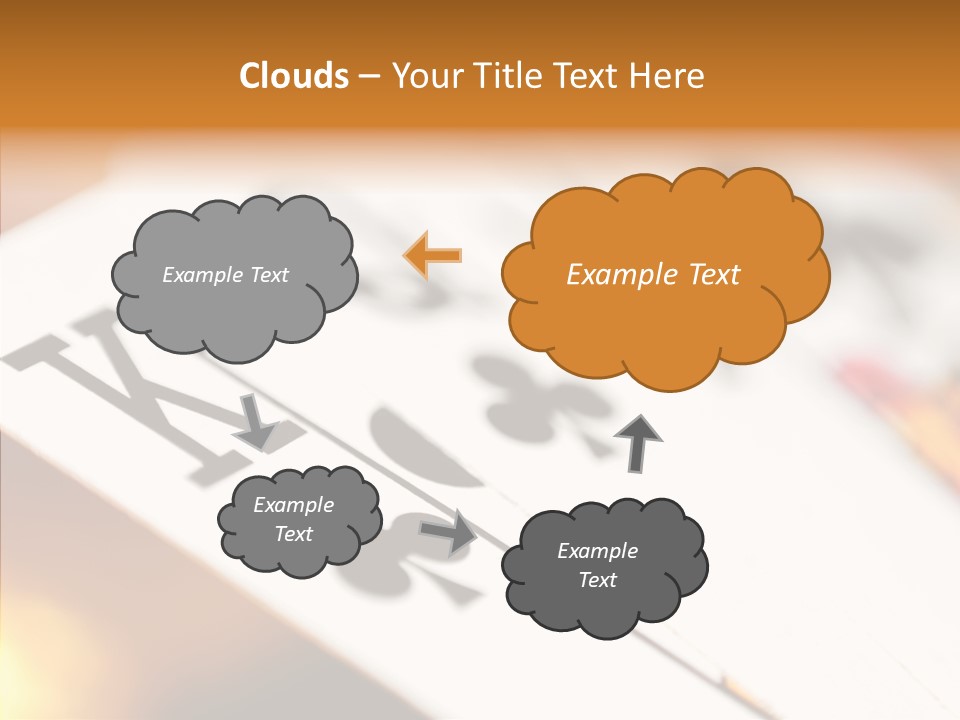 Clouds – Your Title Text Here

Example Text

Example Text

Example Text

Example Text